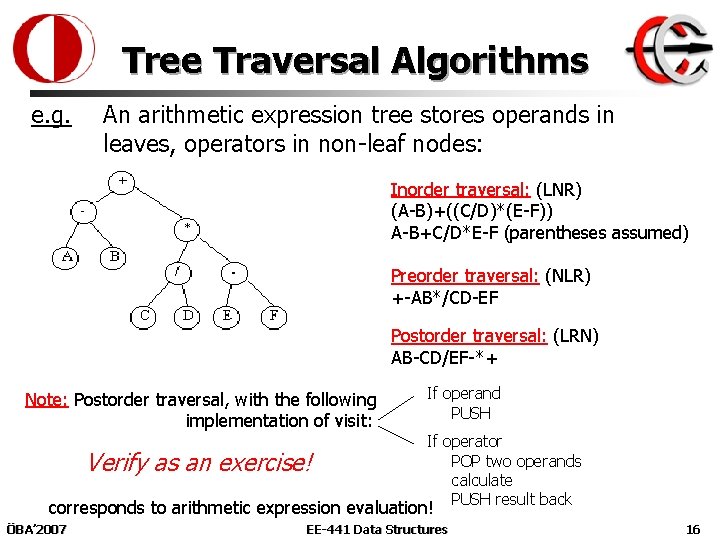 Tree Traversal Algorithms

e.g. An arithmetic expression tree stores operands in leaves, operators in non-leaf nodes:

+
-
*
A
B
/
-
C
D
E
F

Inorder traversal: (LNR)
(A-B)+((C/D)*(E-F))
A-B+C/D*E-F (parentheses assumed)

Preorder traversal: (NLR)
+-AB*/CD-EF

Postorder traversal: (LRN)
AB-CD/EF-*+

Note: Postorder traversal, with the following implementation of visit:

If operand
PUSH
If operator
POP two operands
calculate
PUSH result back

Verify as an exercise!

corresponds to arithmetic expression evaluation!

ÖBA'2007 EE-441 Data Structures 16